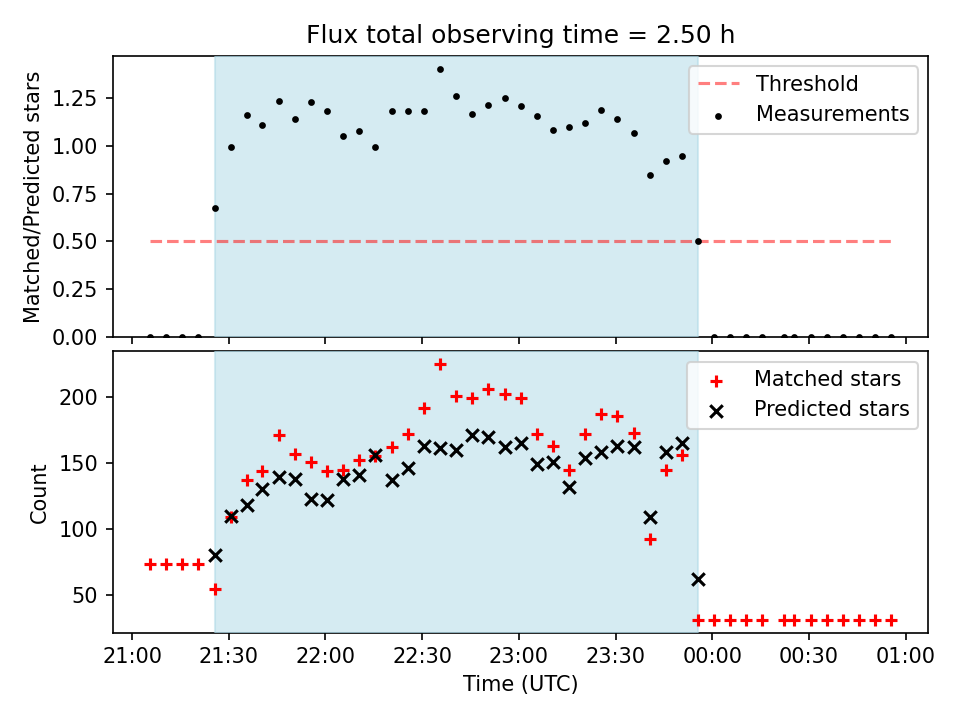 Flux total observing time = 2.50 h

Matched/Predicted stars

1.25
1.00
0.75
0.50
0.25
0.00

Threshold
Measurements

Count

200
150
100
50

Matched stars
Predicted stars

21:00 21:30 22:00 22:30 23:00 23:30 00:00 00:30 01:00

Time (UTC)